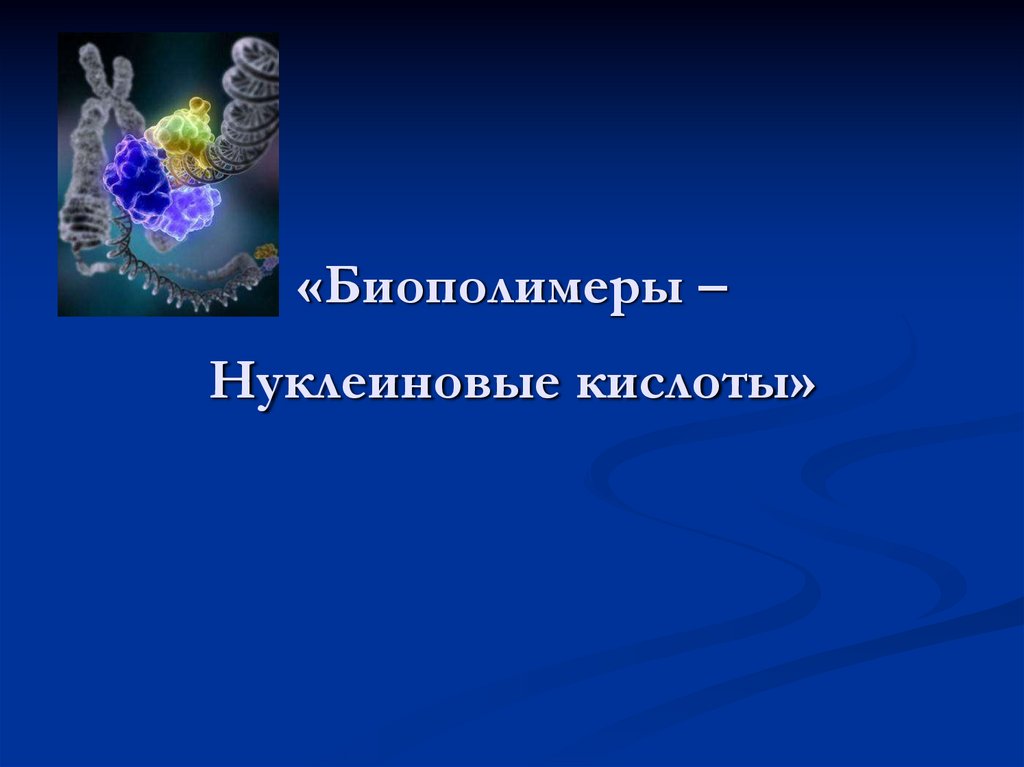 «Биополимеры –

Нуклеиновые кислоты»